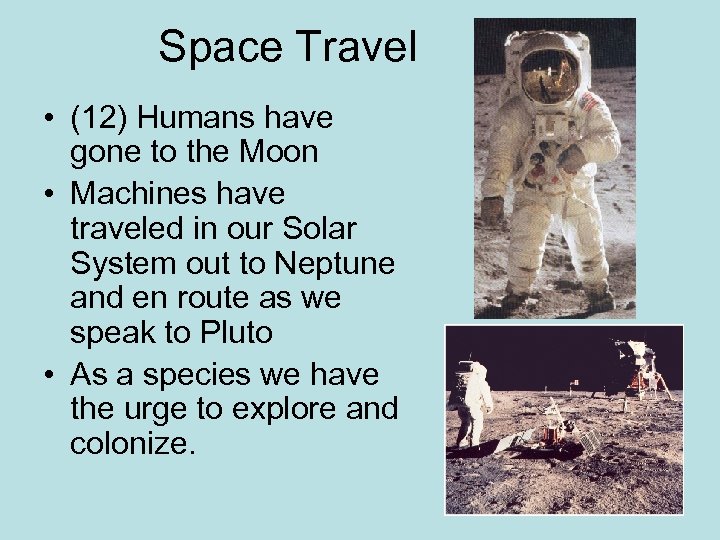 Space Travel

• (12) Humans have gone to the Moon
• Machines have traveled in our Solar System out to Neptune and en route as we speak to Pluto
• As a species we have the urge to explore and colonize.